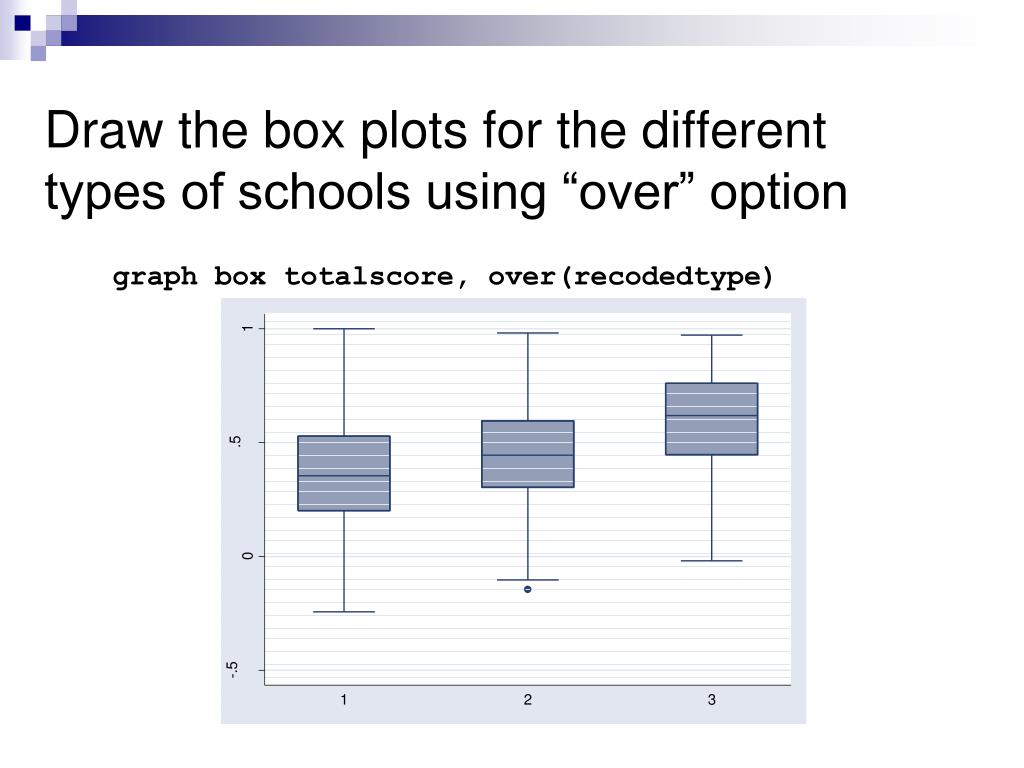 Draw the box plots for the different types of schools using “over” option

graph box totalscore, over(recodedtype)

1
.5
0
-.5

1
2
3